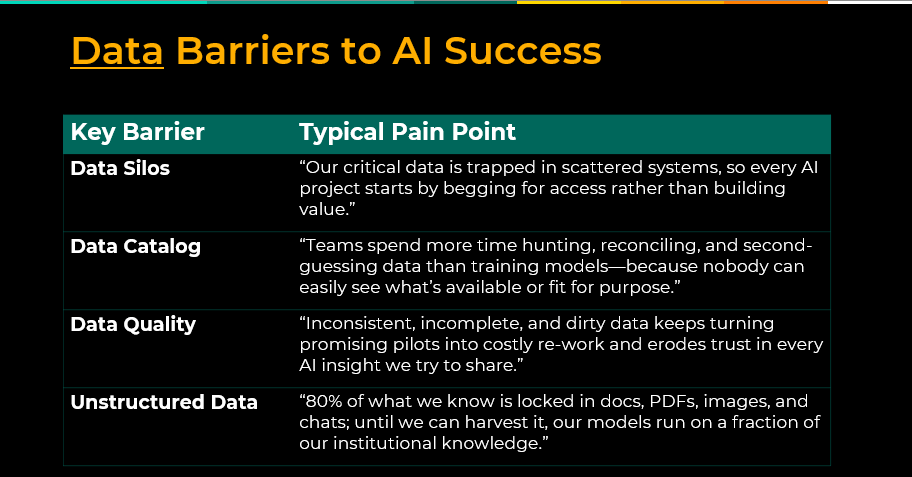 Data Barriers to AI Success

| Key Barrier | Typical Pain Point |
|---|---|
| Data Silos | “Our critical data is trapped in scattered systems, so every AI project starts by begging for access rather than building value.” |
| Data Catalog | “Teams spend more time hunting, reconciling, and second-guessing data than training models—because nobody can easily see what’s available or fit for purpose.” |
| Data Quality | “Inconsistent, incomplete, and dirty data keeps turning promising pilots into costly re-work and erodes trust in every AI insight we try to share.” |
| Unstructured Data | “80% of what we know is locked in docs, PDFs, images, and chats; until we can harvest it, our models run on a fraction of our institutional knowledge.” |